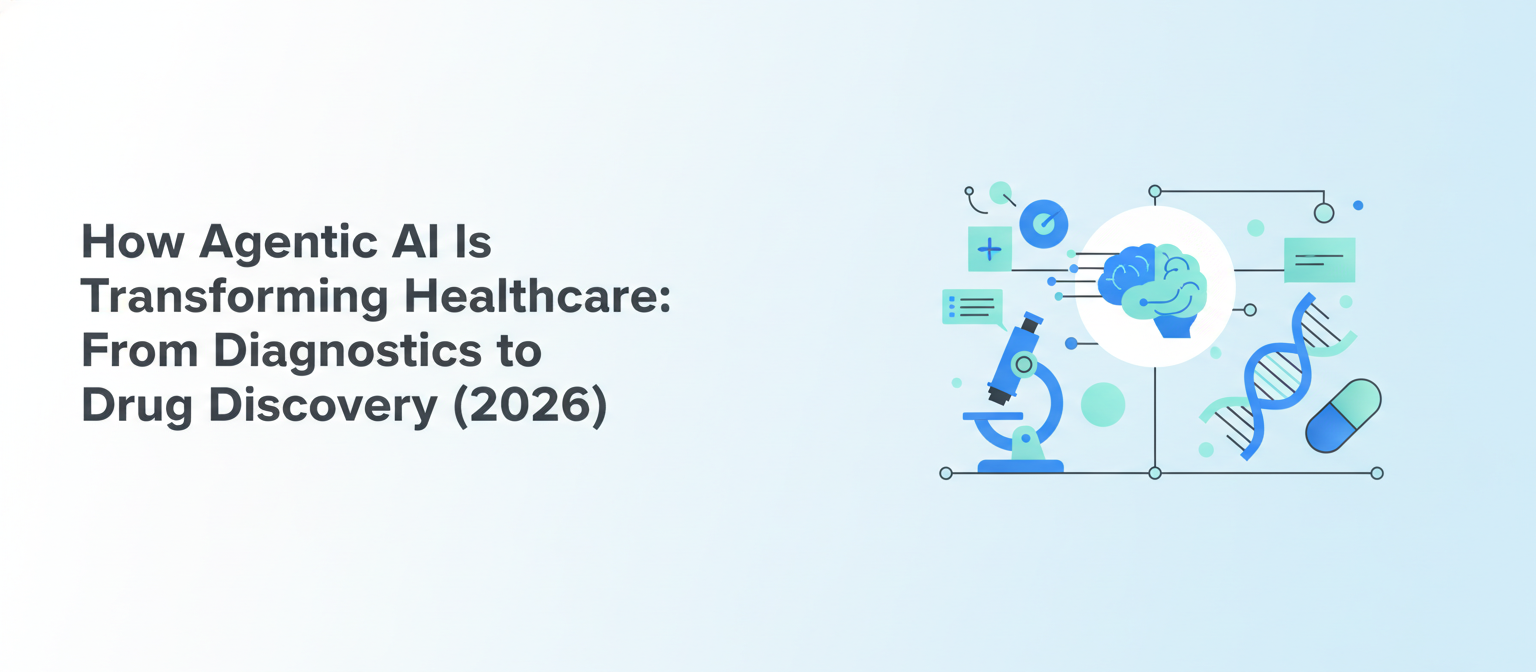 How Agentic AI Is Transforming Healthcare: From Diagnostics to Drug Discovery (2026)